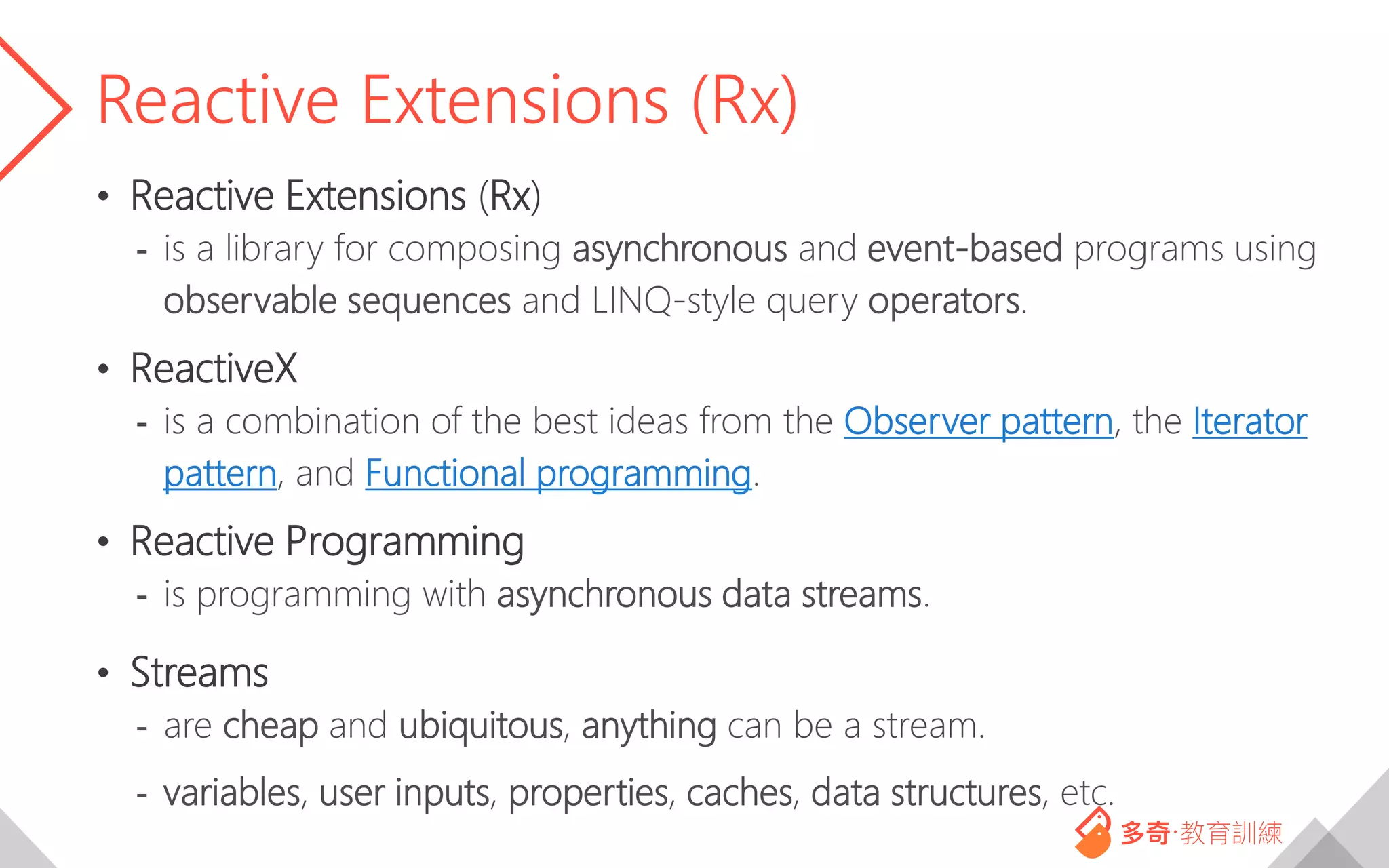 Reactive Extensions (Rx)

• Reactive Extensions (Rx)
- is a library for composing asynchronous and event-based programs using observable sequences and LINQ-style query operators.

• ReactiveX
- is a combination of the best ideas from the Observer pattern, the Iterator pattern, and Functional programming.

• Reactive Programming
- is programming with asynchronous data streams.

• Streams
- are cheap and ubiquitous, anything can be a stream.
- variables, user inputs, properties, caches, data structures, etc.

多奇·教育訓練